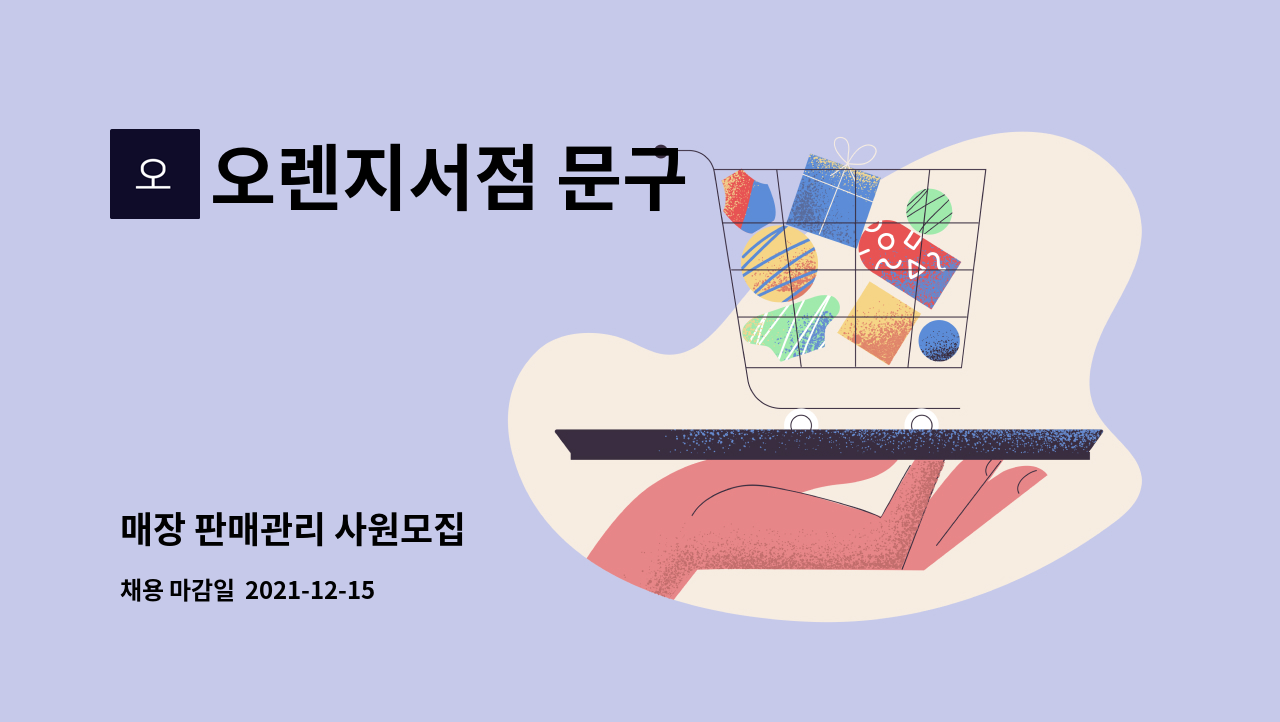 오

오렌지서점 문구

매장 판매관리 사원모집

채용 마감일 2021-12-15